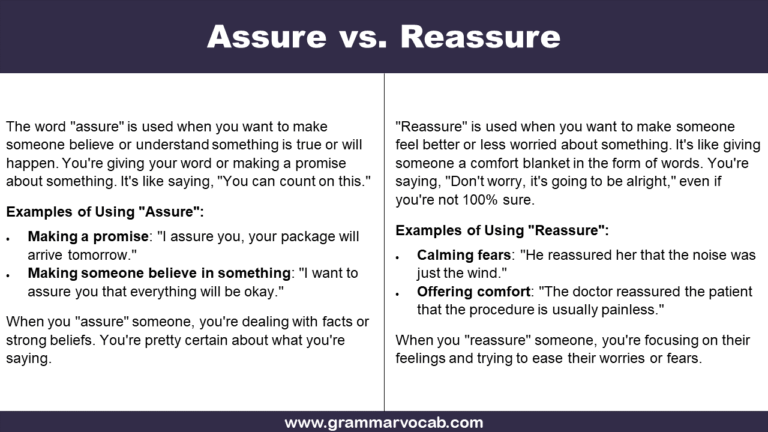 Assure vs. Reassure

The word "assure" is used when you want to make someone believe or understand something is true or will happen. You're giving your word or making a promise about something. It's like saying, "You can count on this."

Examples of Using "Assure":

- Making a promise: "I assure you, your package will arrive tomorrow."
- Making someone believe in something: "I want to assure you that everything will be okay."

When you "assure" someone, you're dealing with facts or strong beliefs. You're pretty certain about what you're saying.

"Reassure" is used when you want to make someone feel better or less worried about something. It's like giving someone a comfort blanket in the form of words. You're saying, "Don't worry, it's going to be alright," even if you're not 100% sure.

Examples of Using "Reassure":

- Calming fears: "He reassured her that the noise was just the wind."
- Offering comfort: "The doctor reassured the patient that the procedure is usually painless."

When you "reassure" someone, you're focusing on their feelings and trying to ease their worries or fears.

www.grammarvocab.com